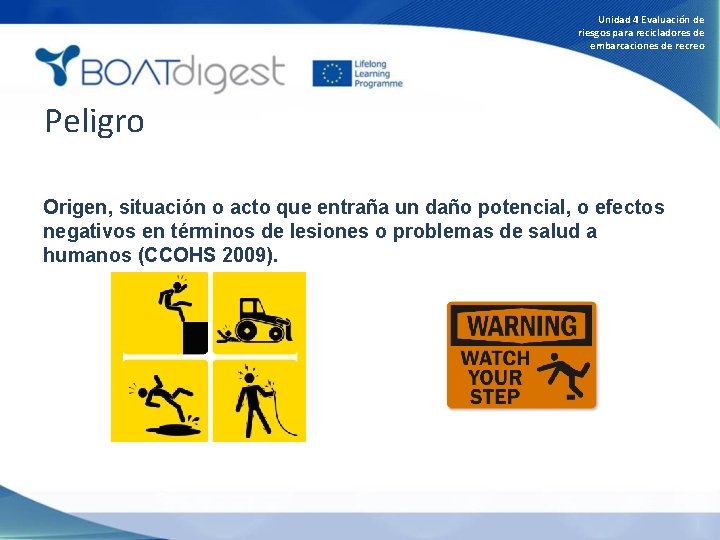 Unidad 4 Evaluación de riesgos para recicladores de embarcaciones de recreo

BOATdigest

Lifelong Learning Programme

Peligro

Origen, situación o acto que entraña un daño potencial, o efectos negativos en términos de lesiones o problemas de salud a humanos (CCOHS 2009).

WARNING
WATCH YOUR STEP